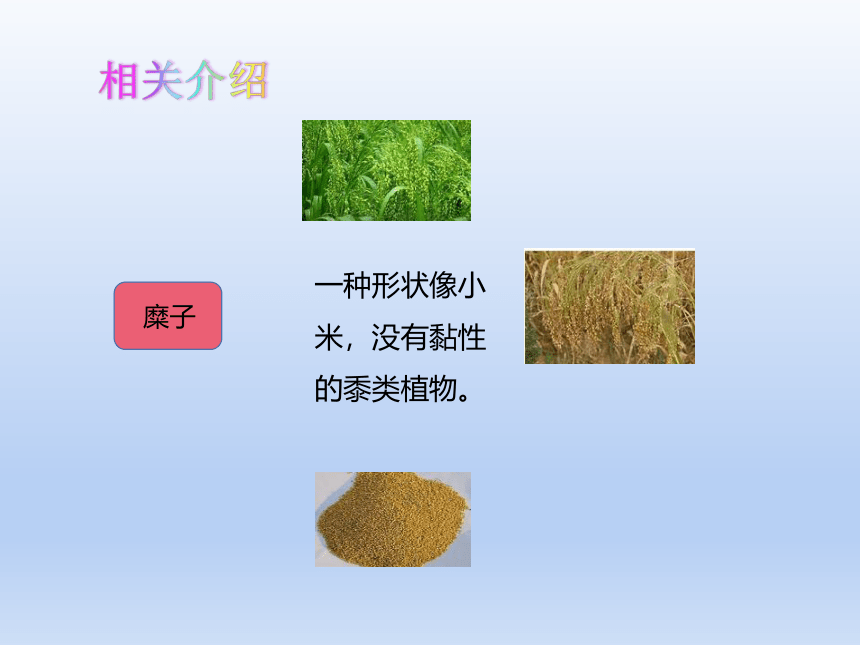 相关介绍

糜子

一种形状像小米，没有黏性的黍类植物。